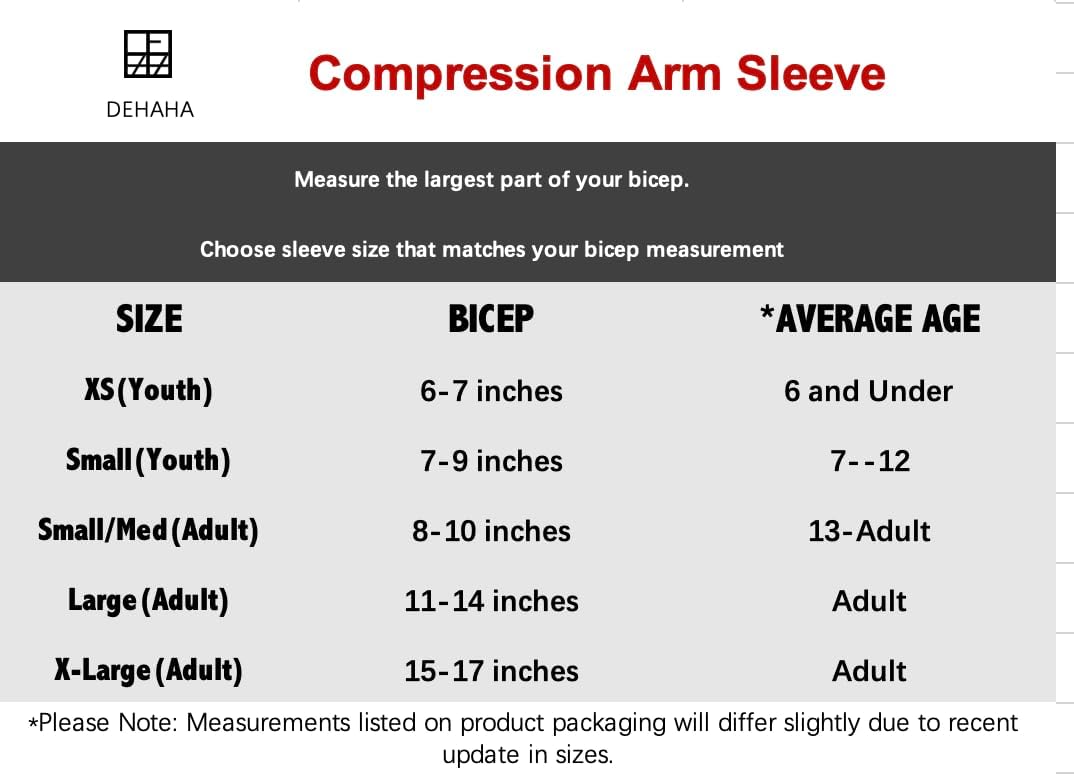 DEHAHA

Compression Arm Sleeve

Measure the largest part of your bicep.

Choose sleeve size that matches your bicep measurement

| SIZE | BICEP | *AVERAGE AGE |
|---|---|---|
| XS(Youth) | 6-7 inches | 6 and Under |
| Small(Youth) | 7-9 inches | 7--12 |
| Small/Med(Adult) | 8-10 inches | 13-Adult |
| Large(Adult) | 11-14 inches | Adult |
| X-Large(Adult) | 15-17 inches | Adult |

*Please Note: Measurements listed on product packaging will differ slightly due to recent update in sizes.